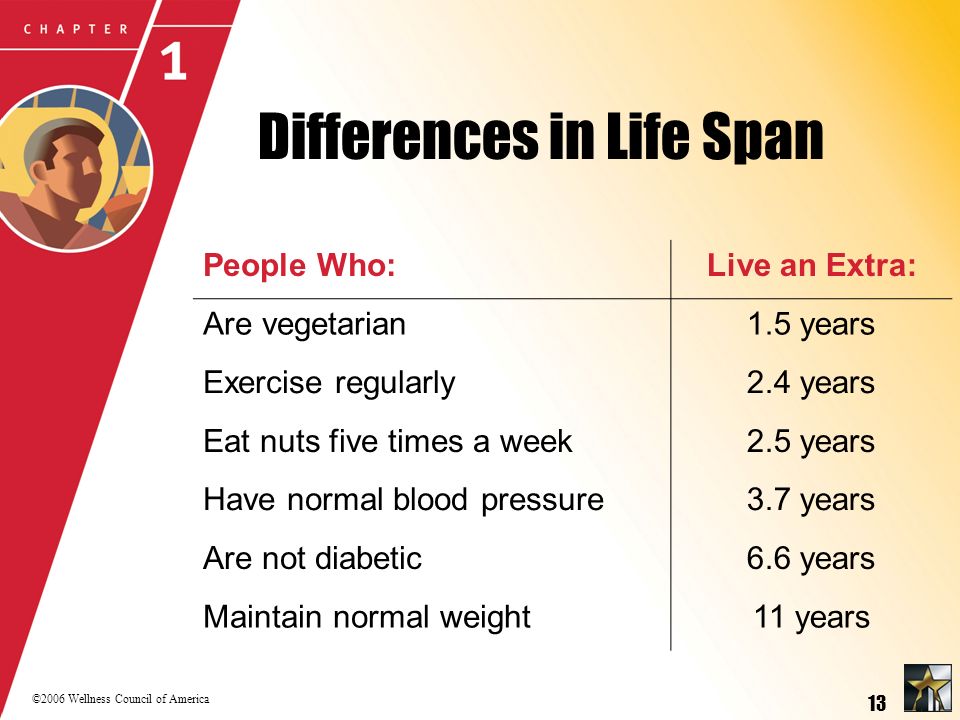 CHAPTER
1

Differences in Life Span

| People Who: | Live an Extra: |
|---|---|
| Are vegetarian | 1.5 years |
| Exercise regularly | 2.4 years |
| Eat nuts five times a week | 2.5 years |
| Have normal blood pressure | 3.7 years |
| Are not diabetic | 6.6 years |
| Maintain normal weight | 11 years |

©2006 Wellness Council of America

13